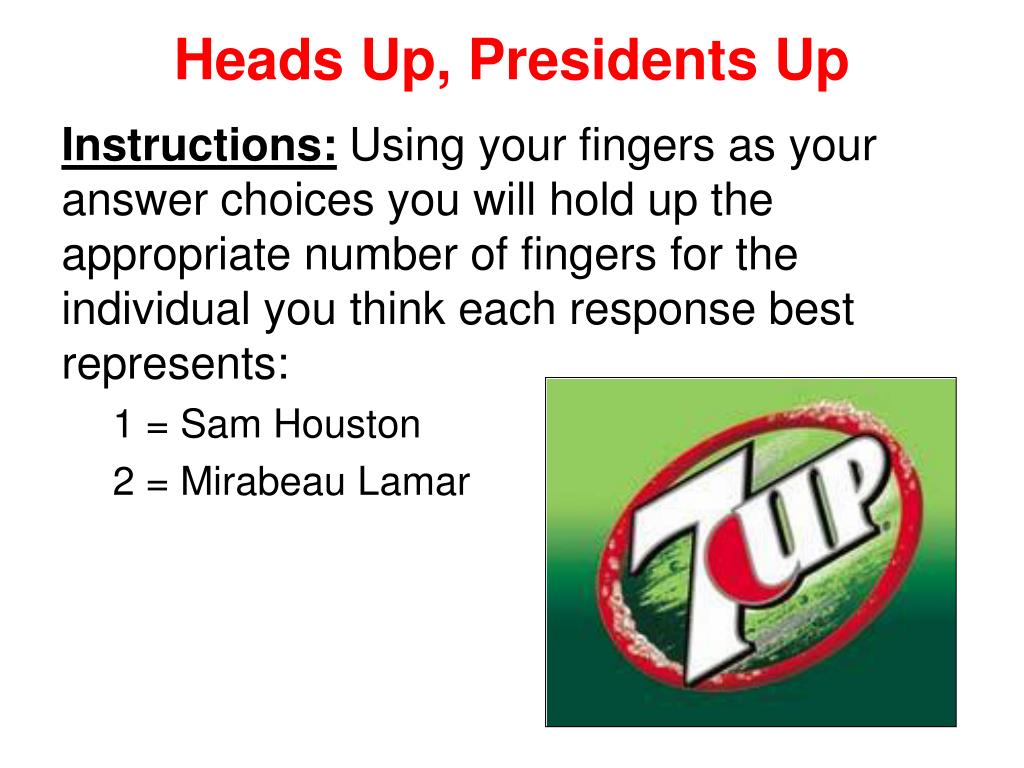 Heads Up, Presidents Up

Instructions: Using your fingers as your answer choices you will hold up the appropriate number of fingers for the individual you think each response best represents:

1 = Sam Houston

2 = Mirabeau Lamar

7UP